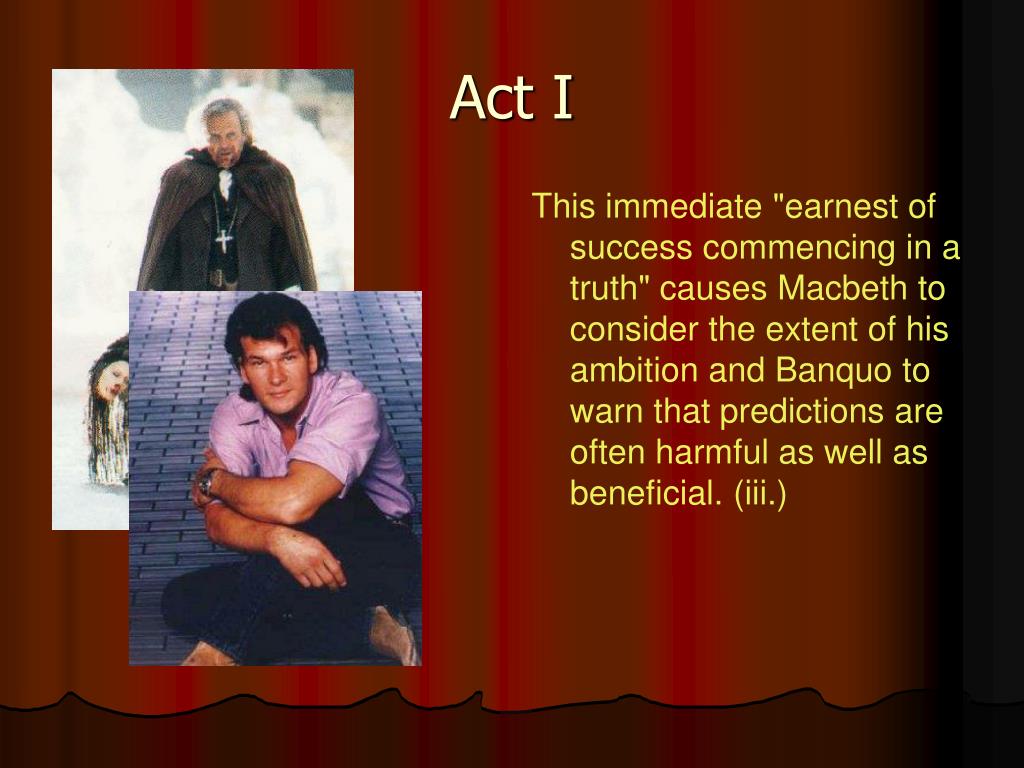 Act I

This immediate "earnest of success commencing in a truth" causes Macbeth to consider the extent of his ambition and Banquo to warn that predictions are often harmful as well as beneficial. (iii.)